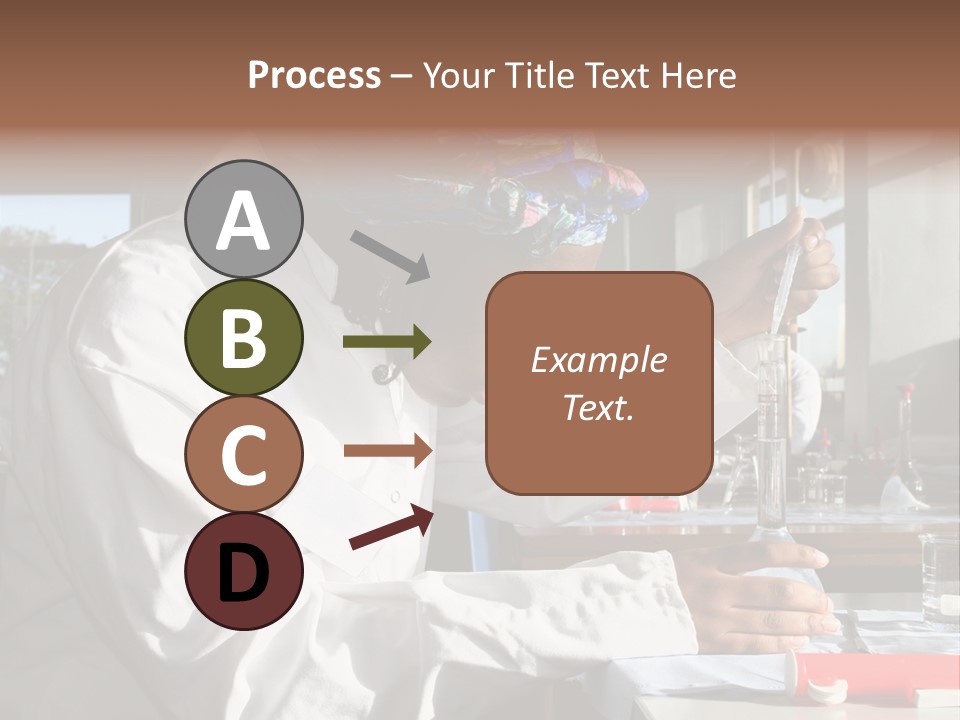 Process – Your Title Text Here

A

B

C

D

Example Text.